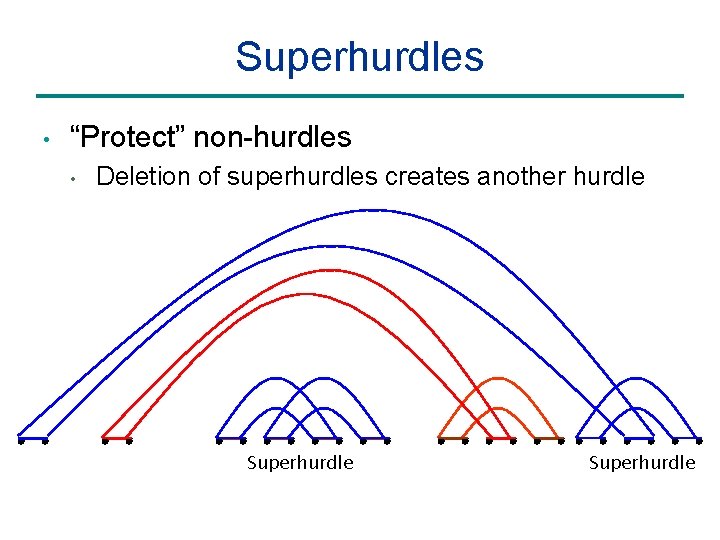 Superhurdles

• “Protect” non-hurdles
  • Deletion of superhurdles creates another hurdle

Superhurdle

Superhurdle